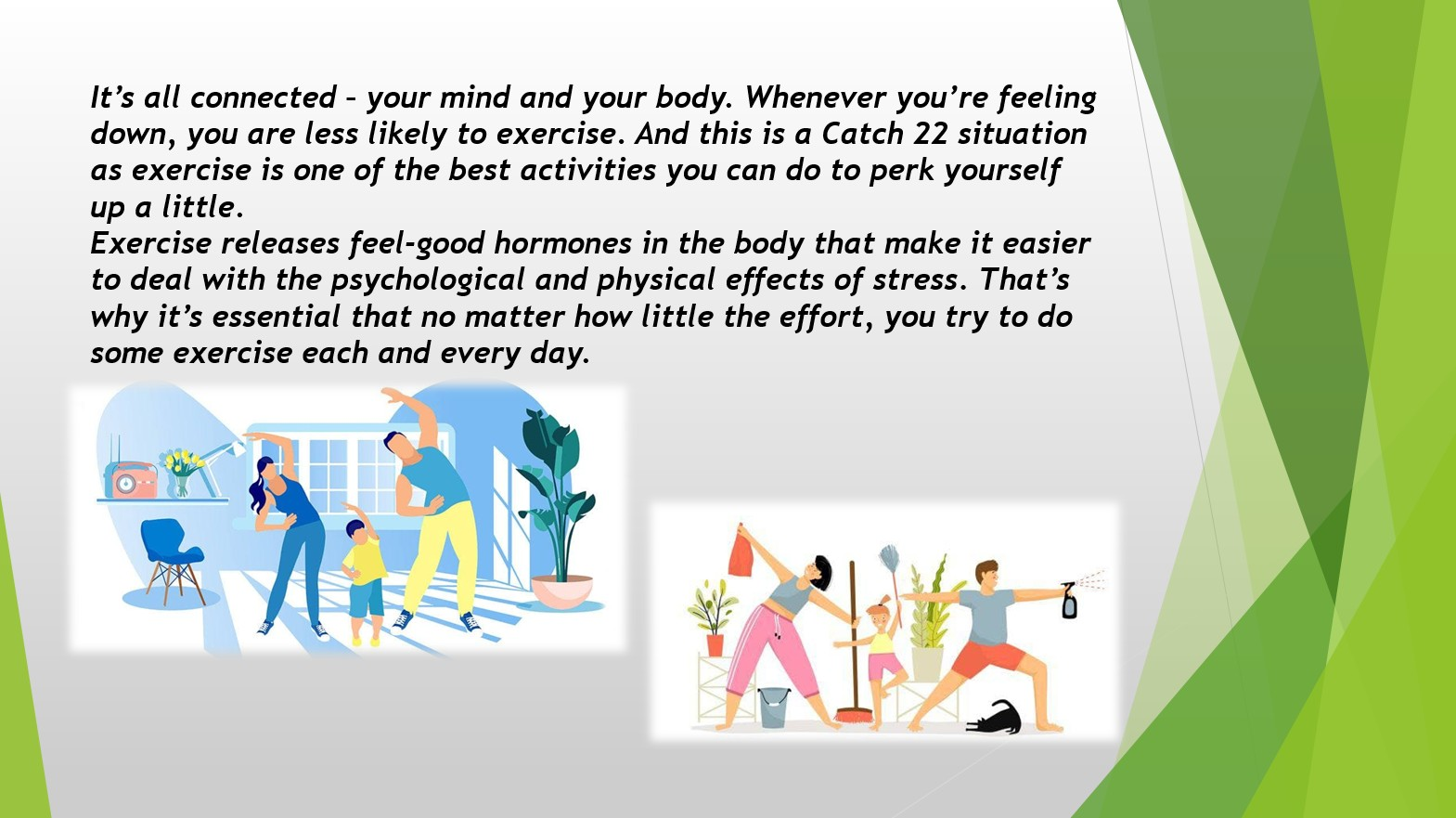 It’s all connected – your mind and your body. Whenever you’re feeling down, you are less likely to exercise. And this is a Catch 22 situation as exercise is one of the best activities you can do to perk yourself up a little.
Exercise releases feel-good hormones in the body that make it easier to deal with the psychological and physical effects of stress. That’s why it’s essential that no matter how little the effort, you try to do some exercise each and every day.